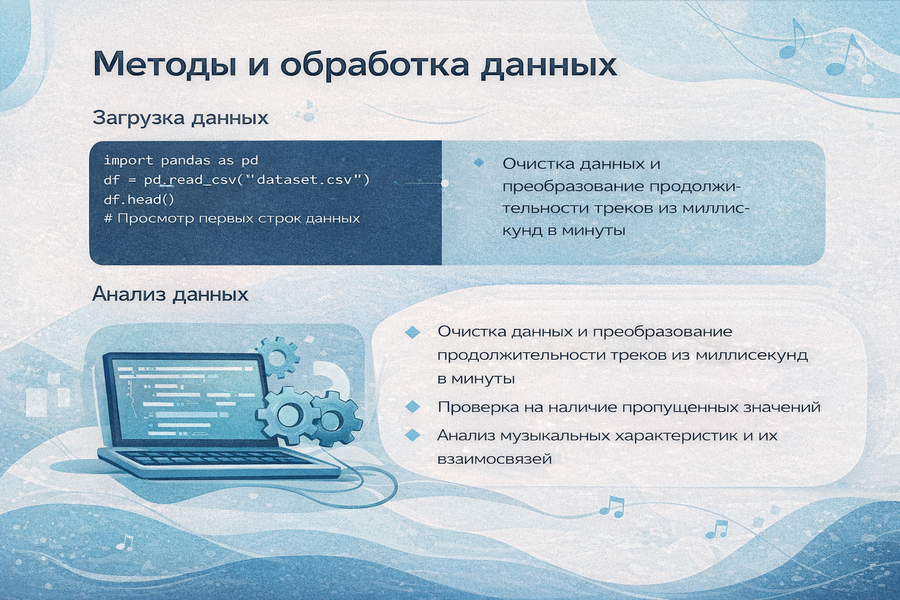 Методы и обработка данных

Загрузка данных

import pandas as pd
df = pd.read_csv("dataset.csv")
df.head()
# Просмотр первых строк данных

Очистка данных и преобразование продолжительности треков из миллисекунд в минуты

Анализ данных

Очистка данных и преобразование продолжительности треков из миллисекунд в минуты

Проверка на наличие пропущенных значений

Анализ музыкальных характеристик и их взаимосвязей